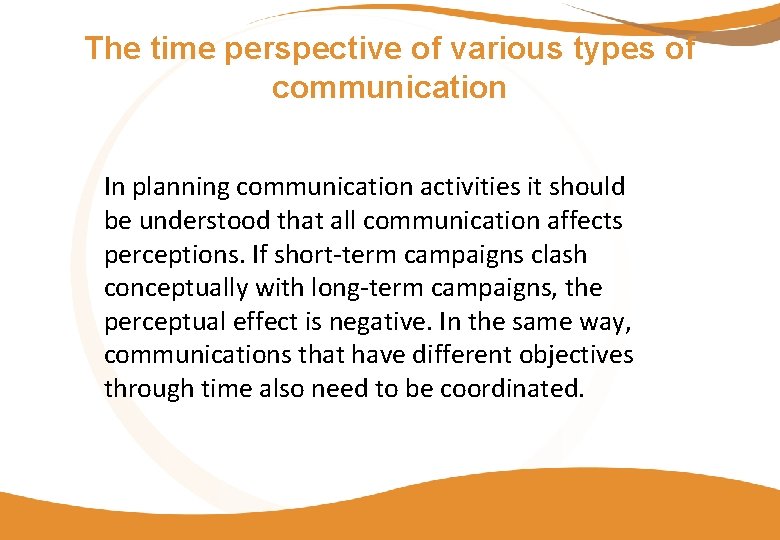 The time perspective of various types of communication

In planning communication activities it should be understood that all communication affects perceptions. If short-term campaigns clash conceptually with long-term campaigns, the perceptual effect is negative. In the same way, communications that have different objectives through time also need to be coordinated.